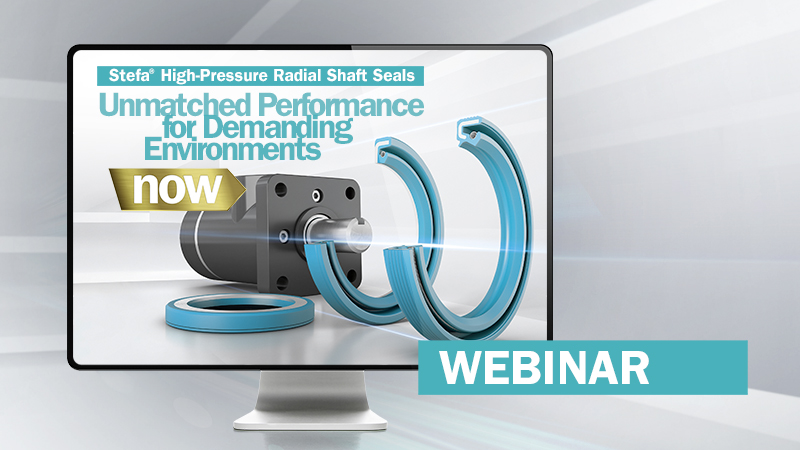 Stefa® High-Pressure Radial Shaft Seals

Unmatched Performance for Demanding Environments

now

WEBINAR